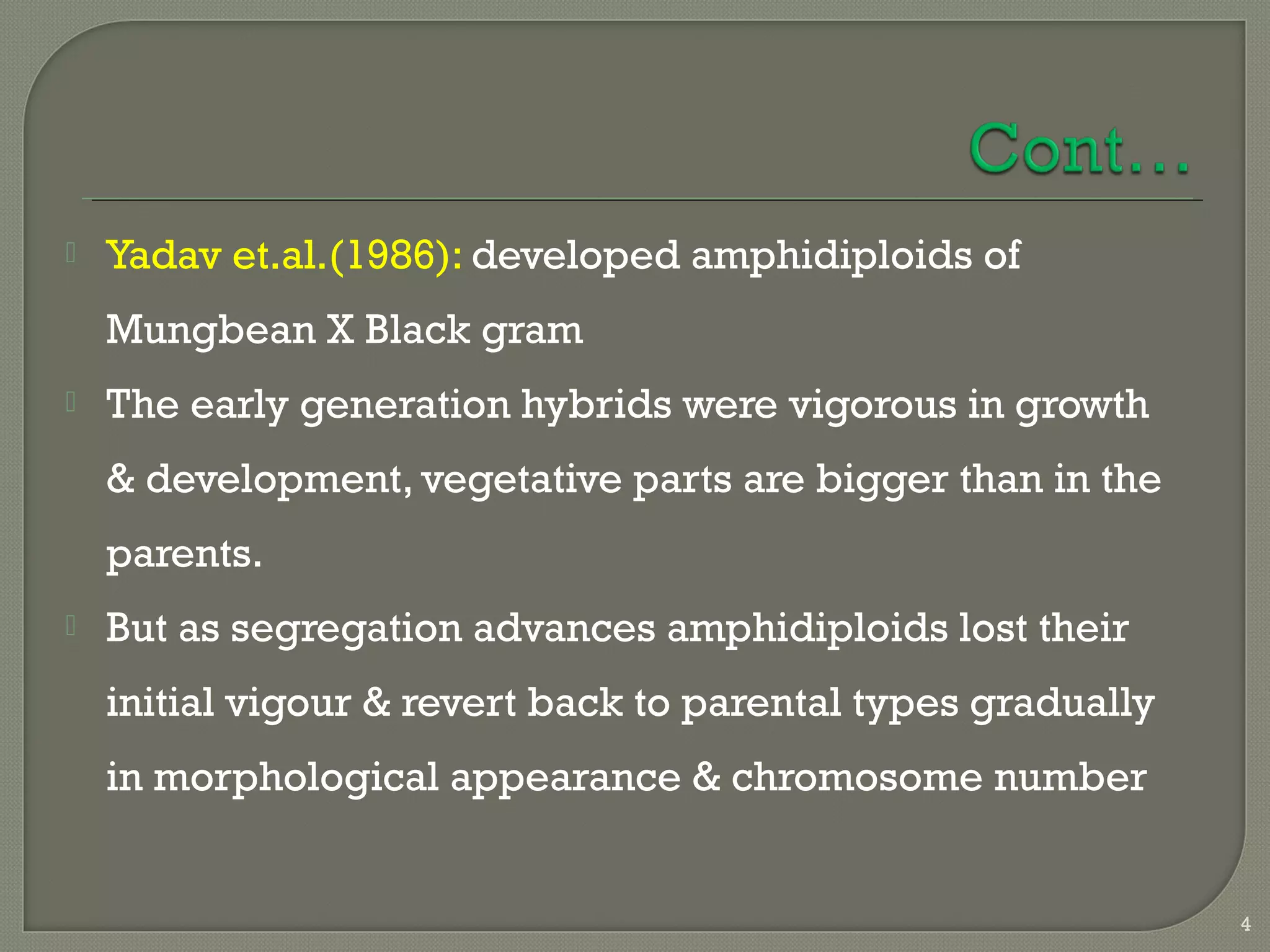 Cont…

Yadav et.al.(1986): developed amphidiploids of Mungbean X Black gram

The early generation hybrids were vigorous in growth & development, vegetative parts are bigger than in the parents.

But as segregation advances amphidiploids lost their initial vigour & revert back to parental types gradually in morphological appearance & chromosome number

4